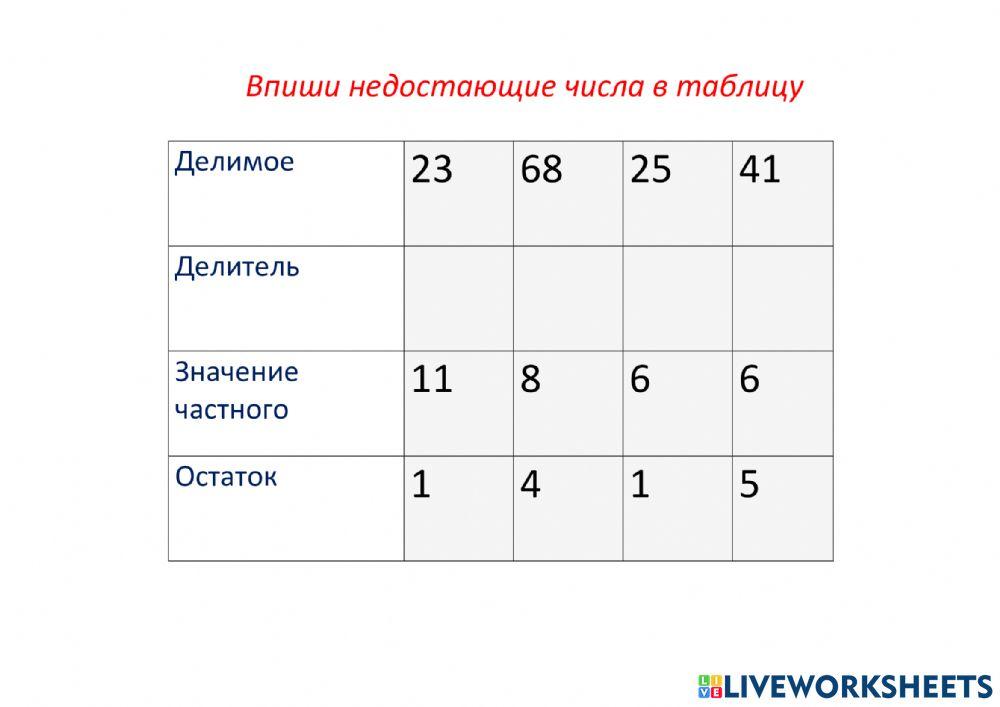 Впиши недостающие числа в таблицу

| Делимое | 23 | 68 | 25 | 41 |
|---|---|---|---|---|
| Делитель | | | | |
| Значение частного | 11 | 8 | 6 | 6 |
| Остаток | 1 | 4 | 1 | 5 |

LIVEWORKSHEETS